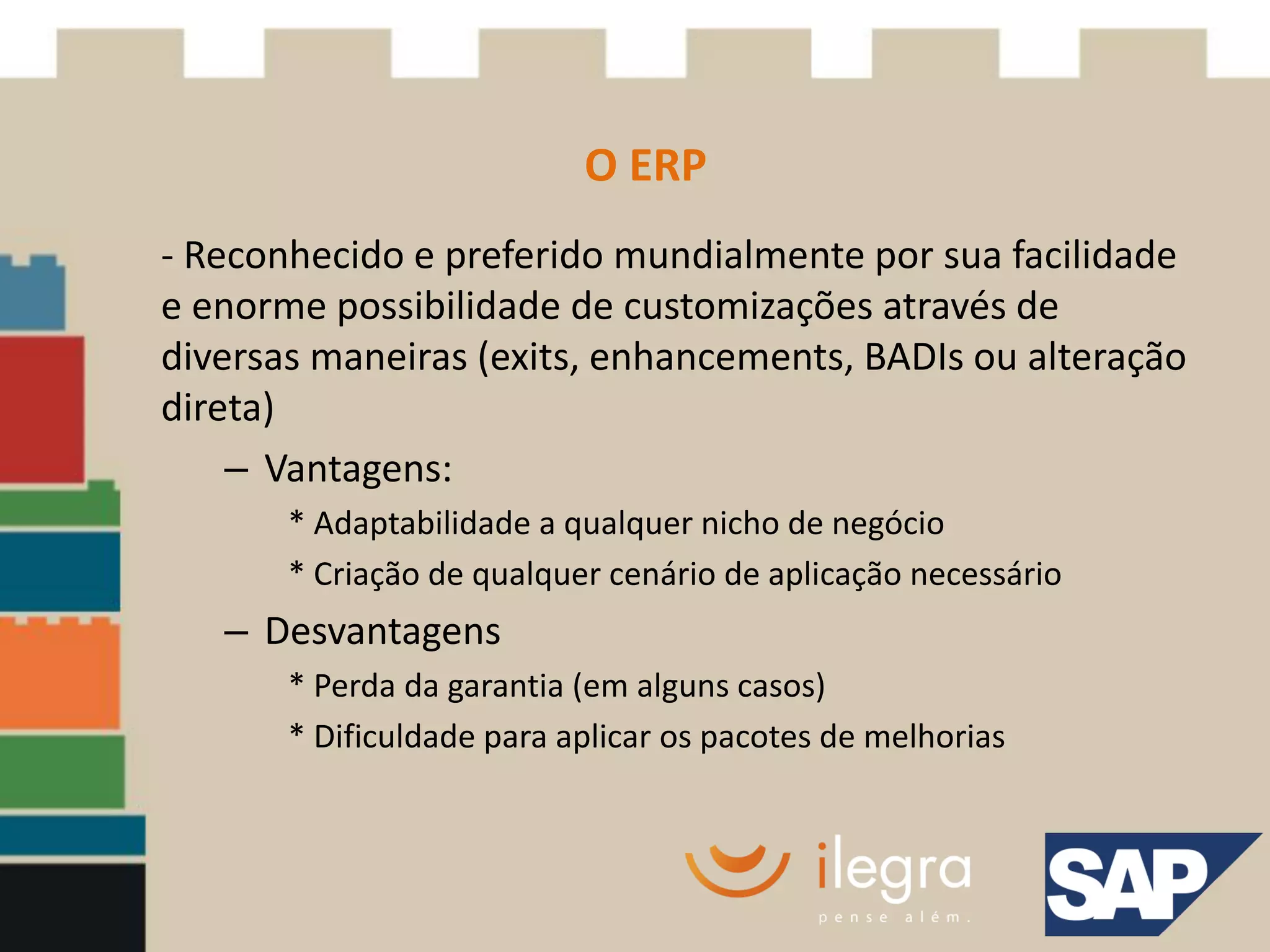 O ERP

- Reconhecido e preferido mundialmente por sua facilidade e enorme possibilidade de customizações através de diversas maneiras (exits, enhancements, BADIs ou alteração direta)

– Vantagens:

* Adaptabilidade a qualquer nicho de negócio

* Criação de qualquer cenário de aplicação necessário

– Desvantagens

* Perda da garantia (em alguns casos)

* Dificuldade para aplicar os pacotes de melhorias

ilegra
pense além.

SAP